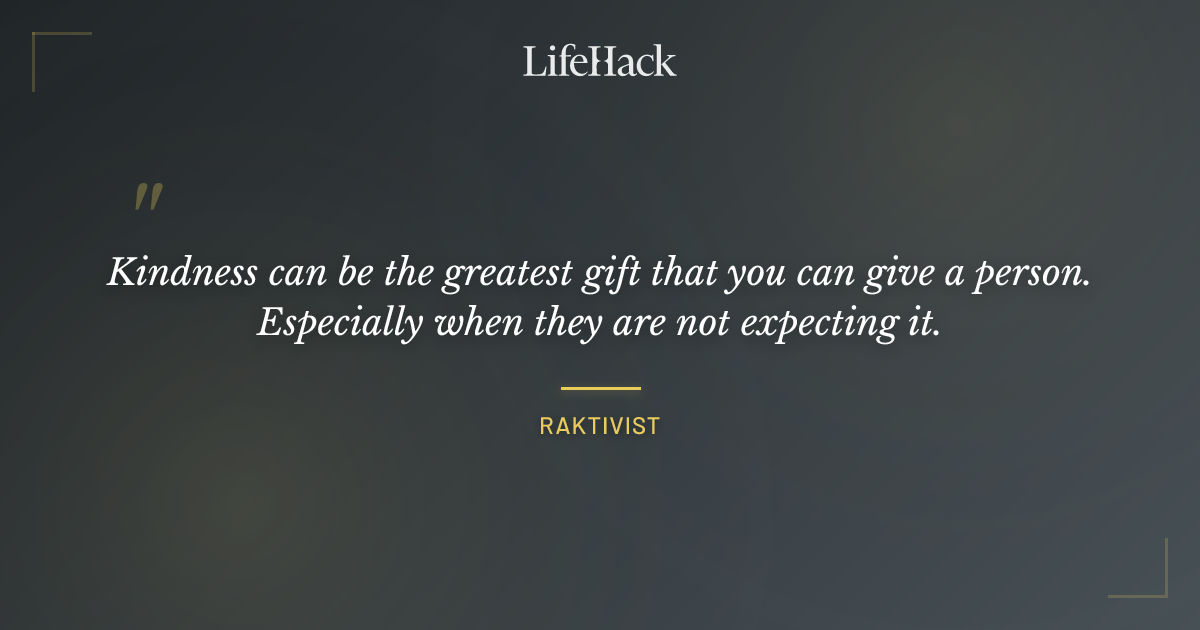 LifeHack

"

Kindness can be the greatest gift that you can give a person. Especially when they are not expecting it.

RAKTIVIST